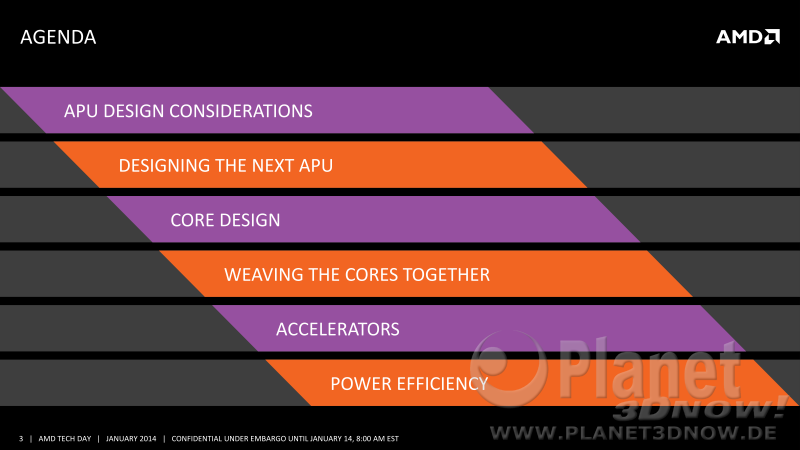 AGENDA

AMD

APU DESIGN CONSIDERATIONS

DESIGNING THE NEXT APU

CORE DESIGN

WEAVING THE CORES TOGETHER

ACCELERATORS

POWER EFFICIENCY

Planet 3DNOW!

WWW.PLANET3DNOW.DE

3 | AMD TECH DAY | JANUARY 2014 | CONFIDENTIAL UNDER EMBARGO UNTIL JANUARY 14, 8:00 AM EST